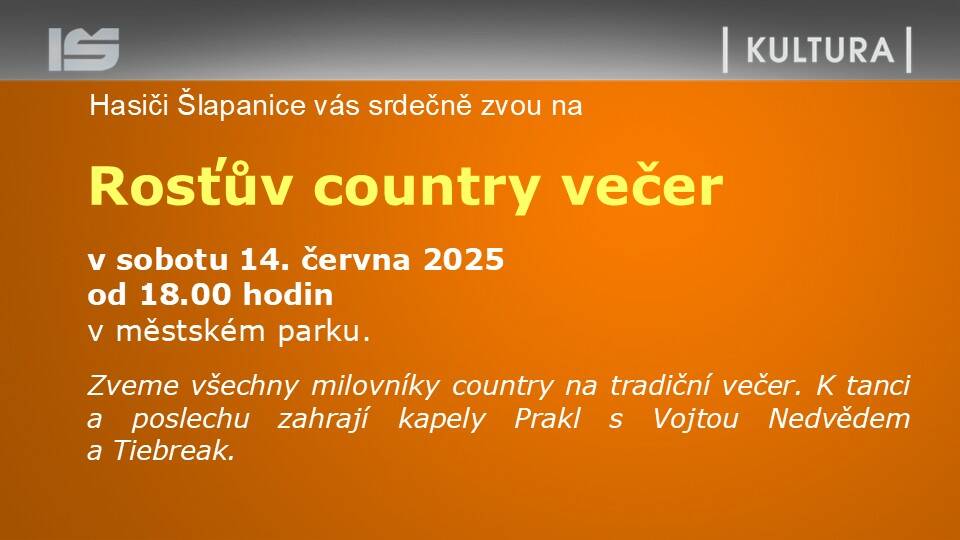 IS

KULTURA

Hasiči Šlapanice vás srdečně zvou na

Rosťův country večer

v sobotu 14. června 2025
od 18.00 hodin
v městském parku.

Zveme všechny milovníky country na tradiční večer. K tanci a poslechu zahrají kapely Prakl s Vojtou Nedvědem a Tiebreak.